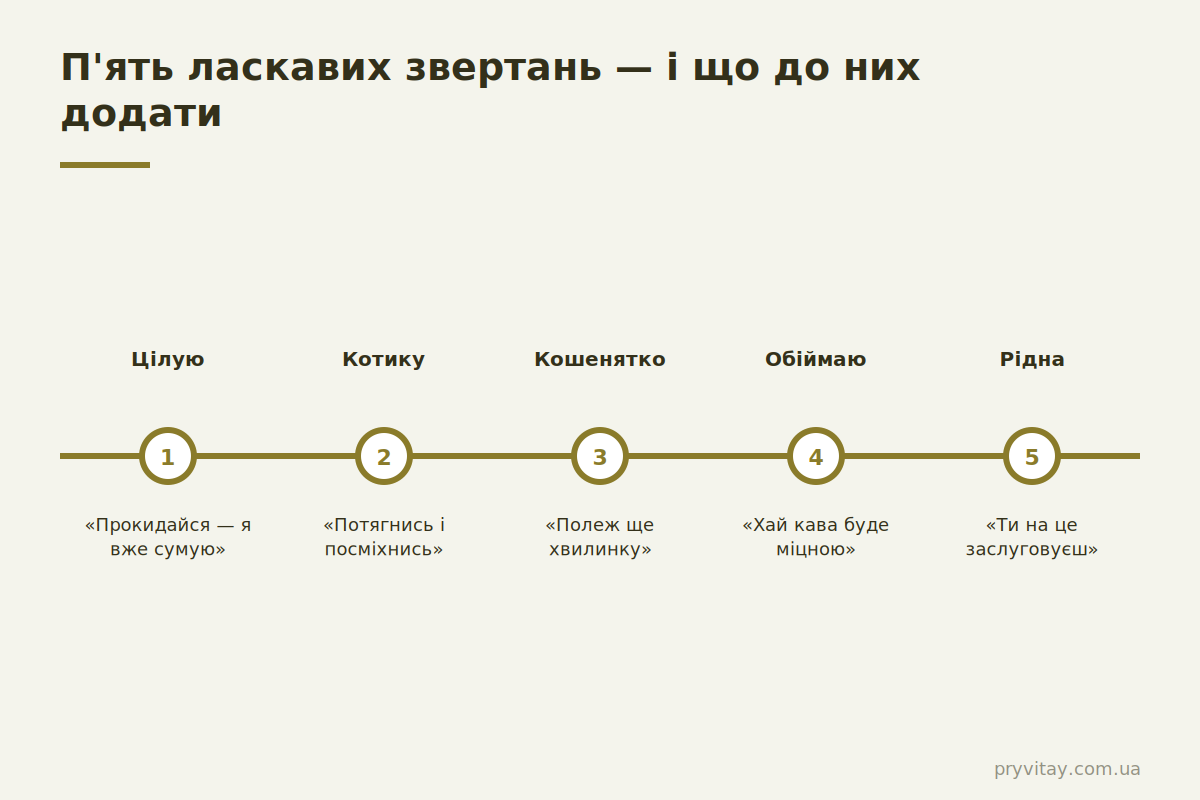 П'ять ласкавих звертань — і що до них додати

Цілую

1

«Прокидайся — я вже сумую»

Котику

2

«Потягнись і посміхнись»

Кошенятко

3

«Полеж ще хвилинку»

Обіймаю

4

«Хай кава буде міцною»

Рідна

5

«Ти на це заслуговуєш»

pryvitay.com.ua